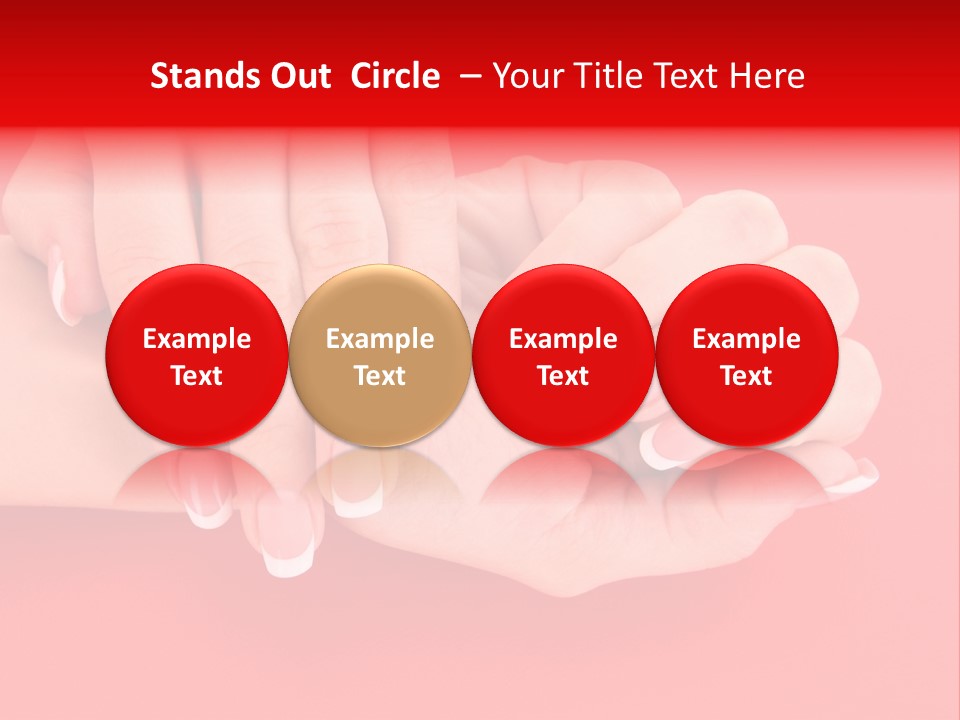 Stands Out  Circle  – Your Title Text Here

Example Text

Example Text

Example Text

Example Text